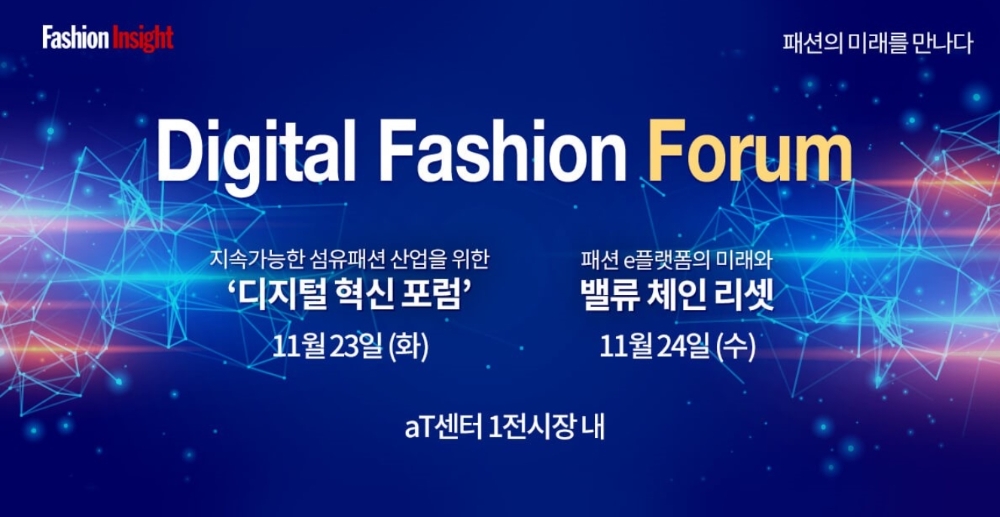 Fashion Insight

패션의 미래를 만나다

Digital Fashion Forum

지속가능한 섬유패션 산업을 위한
'디지털 혁신 포럼'
11월 23일 (화)

패션 e플랫폼의 미래와
밸류 체인 리셋
11월 24일 (수)

aT센터 1전시장 내